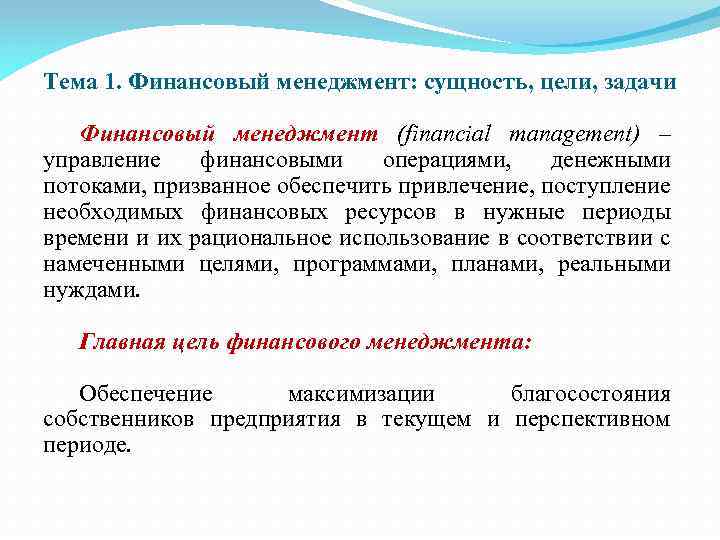 Тема 1. Финансовый менеджмент: сущность, цели, задачи

Финансовый менеджмент (financial management) – управление финансовыми операциями, денежными потоками, призванное обеспечить привлечение, поступление необходимых финансовых ресурсов в нужные периоды времени и их рациональное использование в соответствии с намеченными целями, программами, планами, реальными нуждами.

Главная цель финансового менеджмента:

Обеспечение максимизации благосостояния собственников предприятия в текущем и перспективном периоде.